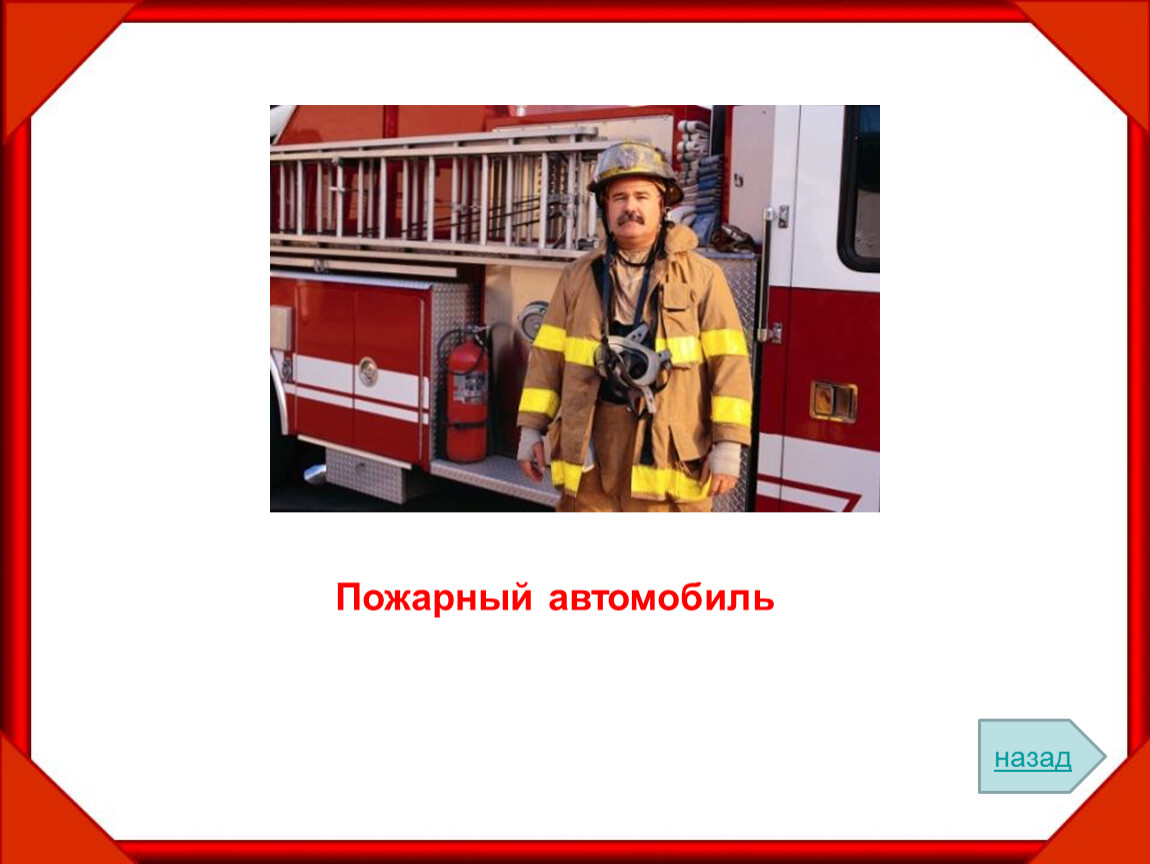 Пожарный автомобиль

назад